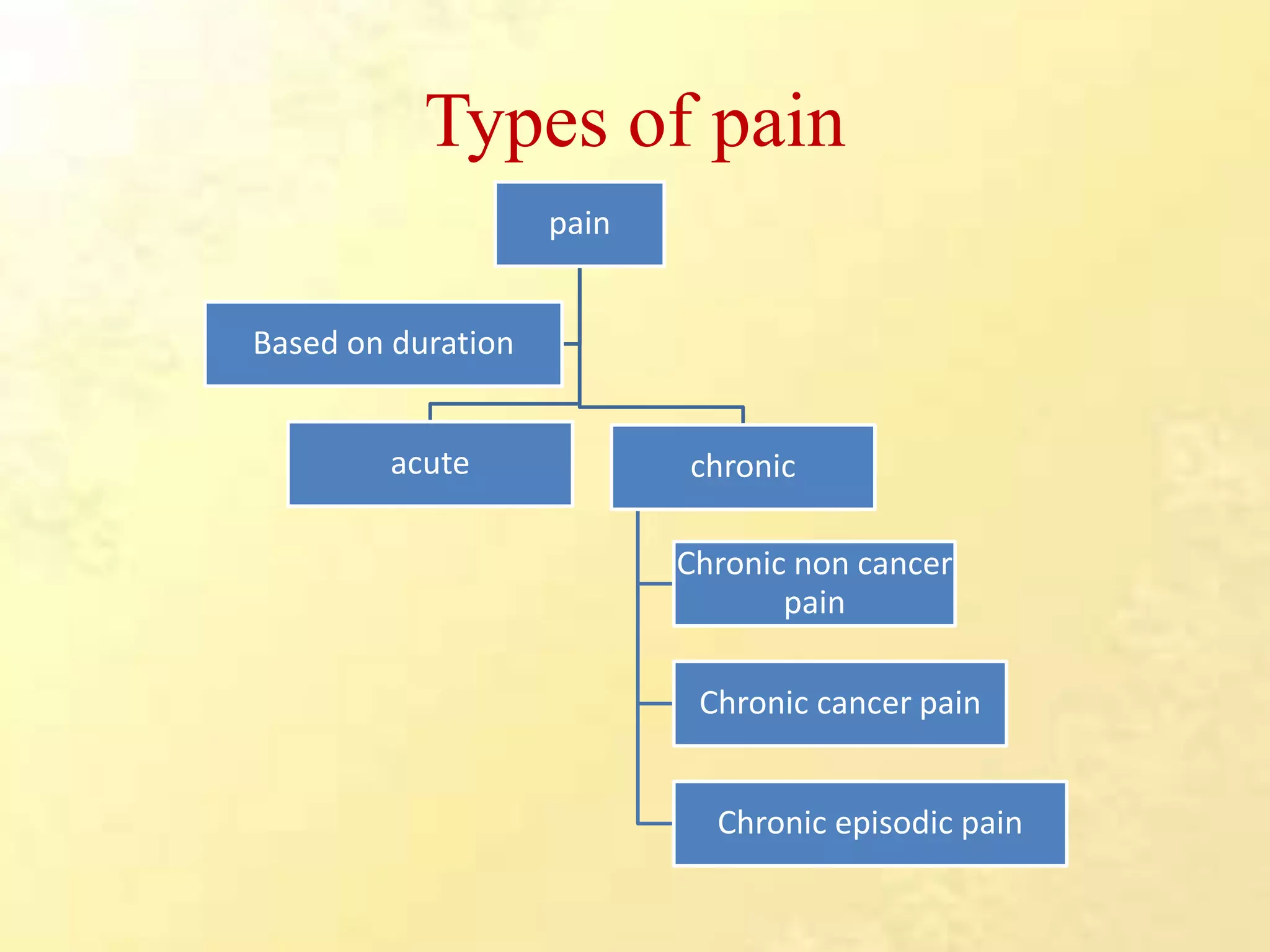 Types of pain

pain

Based on duration

acute

chronic

Chronic non cancer pain

Chronic cancer pain

Chronic episodic pain